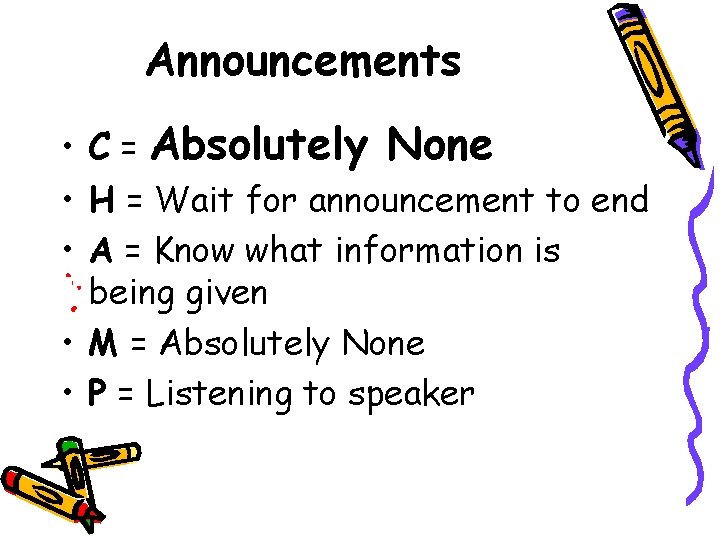 Announcements

• C = Absolutely None
• H = Wait for announcement to end
• A = Know what information is being given
• M = Absolutely None
• P = Listening to speaker